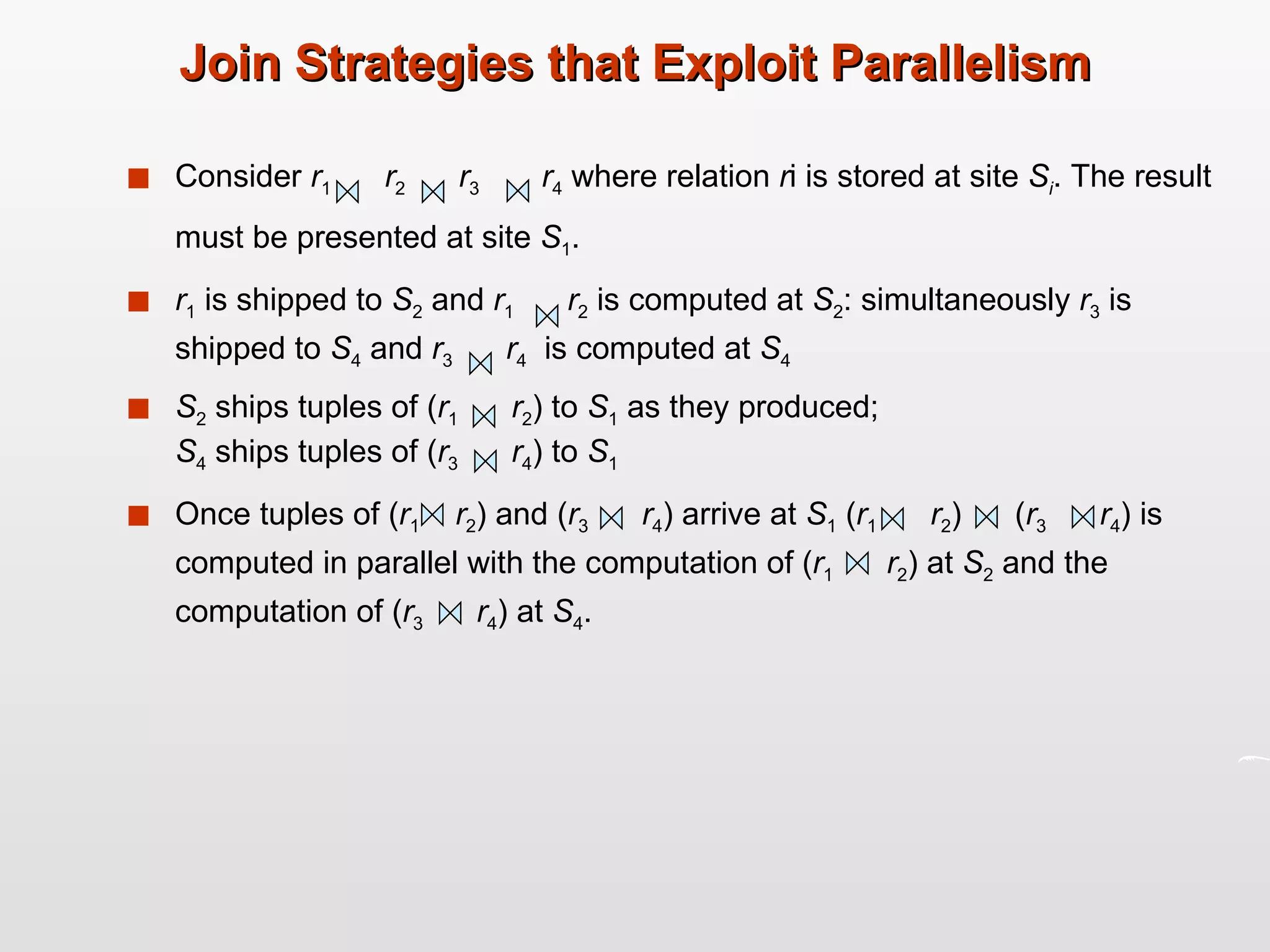 Join Strategies that Exploit Parallelism

■ Consider $r_1 \bowtie r_2 \bowtie r_3 \bowtie r_4$ where relation $r$i is stored at site $S_i$. The result must be presented at site $S_1$.

■ $r_1$ is shipped to $S_2$ and $r_1 \bowtie r_2$ is computed at $S_2$: simultaneously $r_3$ is shipped to $S_4$ and $r_3 \bowtie r_4$ is computed at $S_4$

■ $S_2$ ships tuples of $(r_1 \bowtie r_2)$ to $S_1$ as they produced;
$S_4$ ships tuples of $(r_3 \bowtie r_4)$ to $S_1$

■ Once tuples of $(r_1 \bowtie r_2)$ and $(r_3 \bowtie r_4)$ arrive at $S_1$ $(r_1 \bowtie r_2) \bowtie (r_3 \bowtie r_4)$ is computed in parallel with the computation of $(r_1 \bowtie r_2)$ at $S_2$ and the computation of $(r_3 \bowtie r_4)$ at $S_4$.